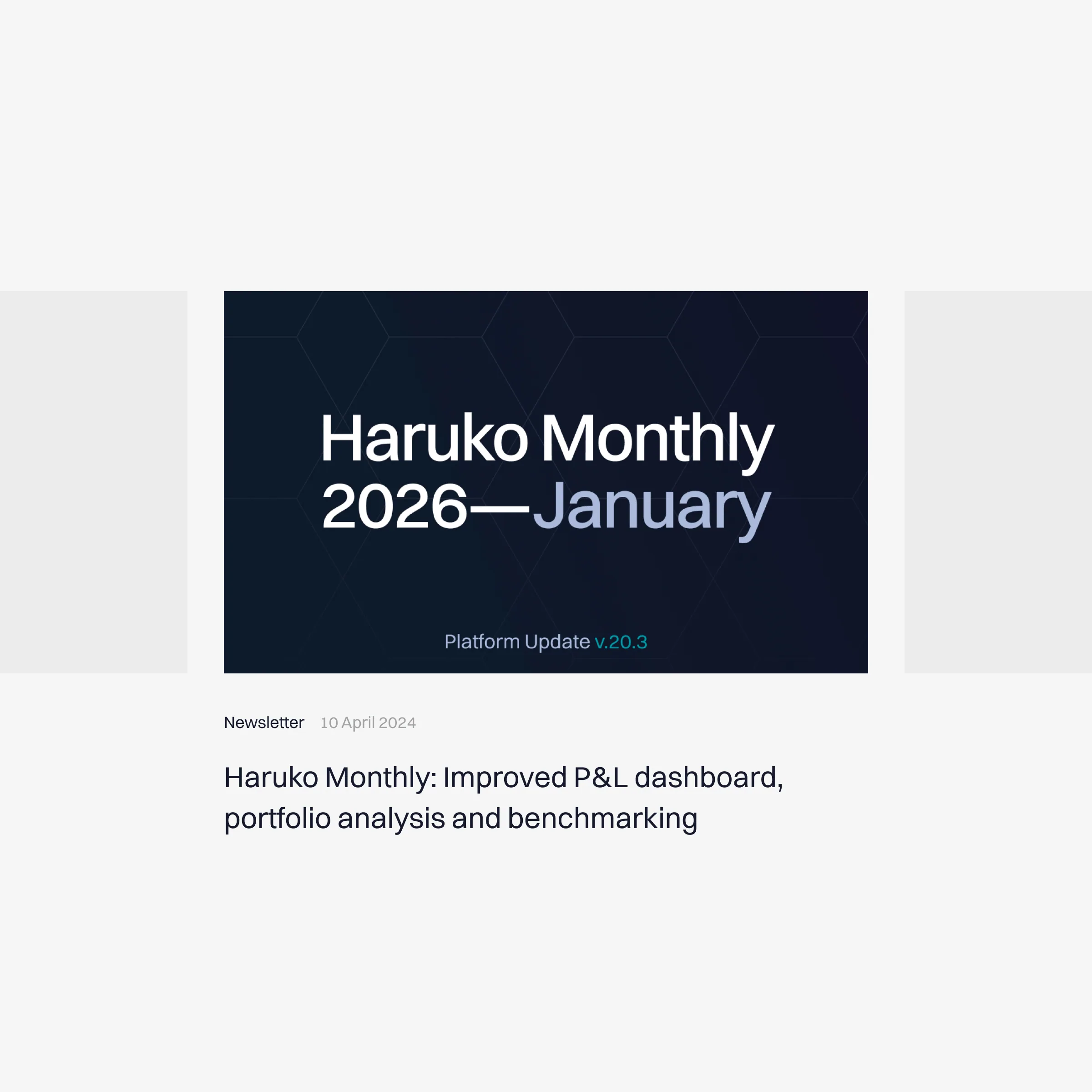 Haruko Monthly
2026—January

Platform Update v.20.3

Newsletter 10 April 2024

Haruko Monthly: Improved P&L dashboard, portfolio analysis and benchmarking